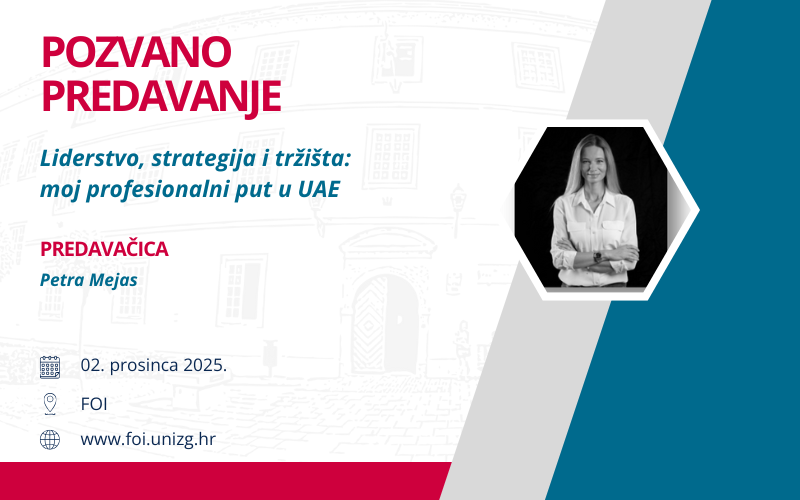 POZVANO PREDAVANJE

Liderstvo, strategija i tržišta: moj profesionalni put u UAE

PREDAVAČICA

Petra Mejas

02. prosinca 2025.

FOI

www.foi.unizg.hr